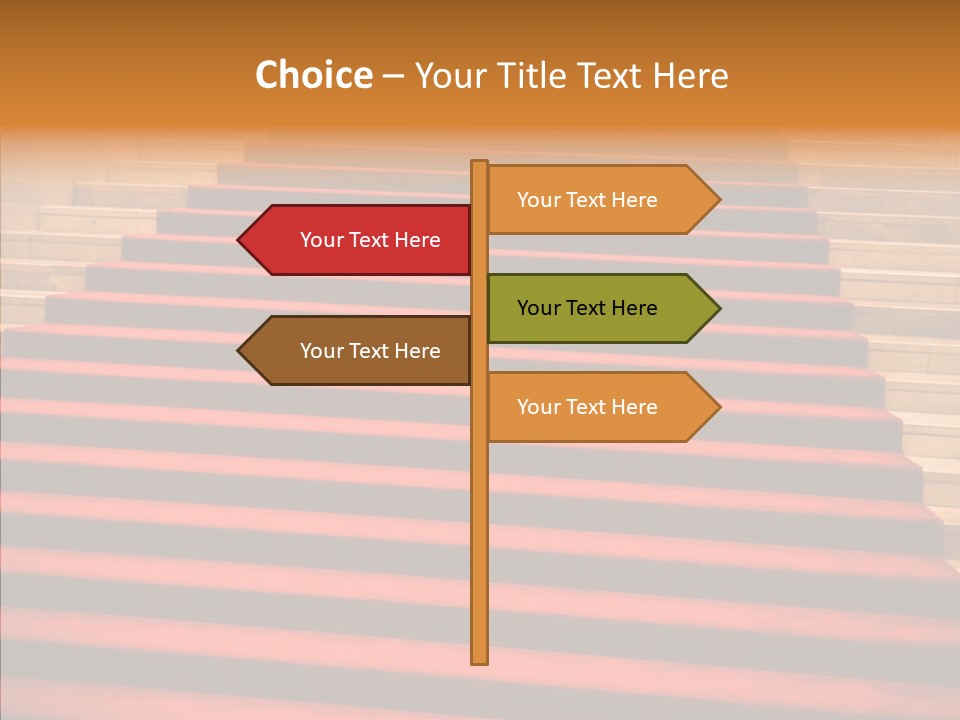 Choice – Your Title Text Here

Your Text Here

Your Text Here

Your Text Here

Your Text Here

Your Text Here